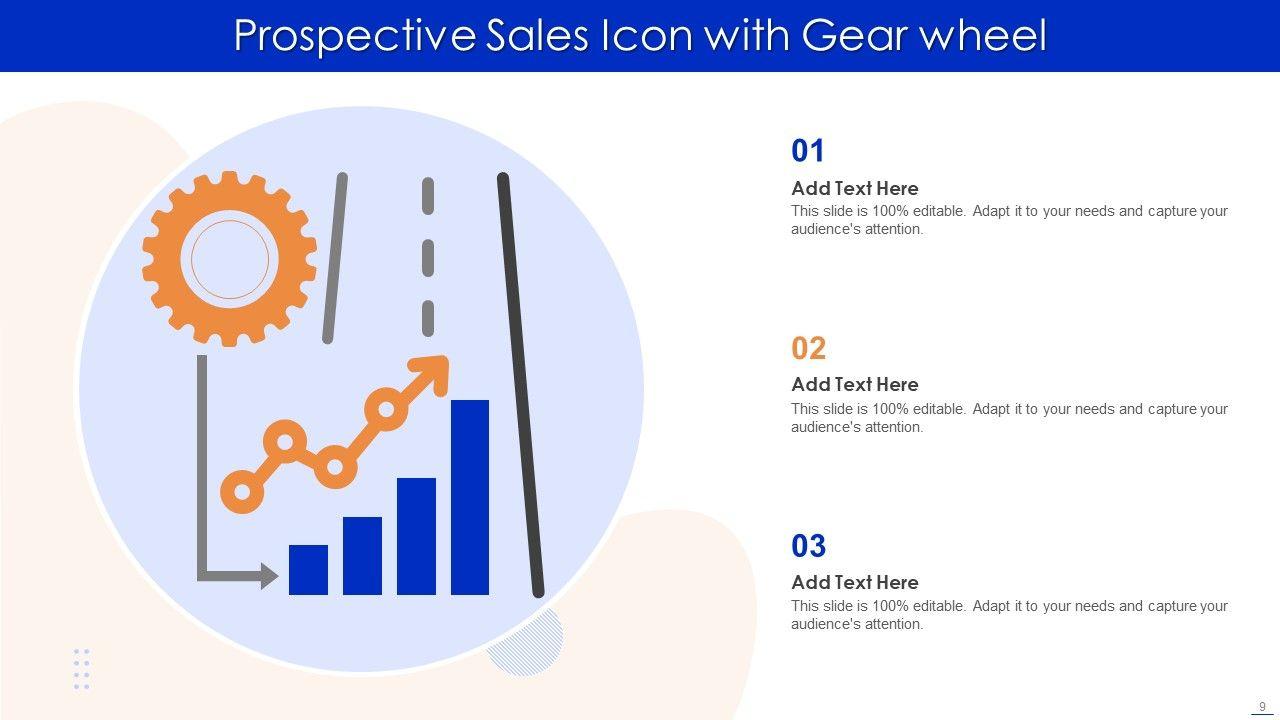 Prospective Sales Icon with Gear wheel

01

Add Text Here

This slide is 100% editable. Adapt it to your needs and capture your audience's attention.

02

Add Text Here

This slide is 100% editable. Adapt it to your needs and capture your audience's attention.

03

Add Text Here

This slide is 100% editable. Adapt it to your needs and capture your audience's attention.

9